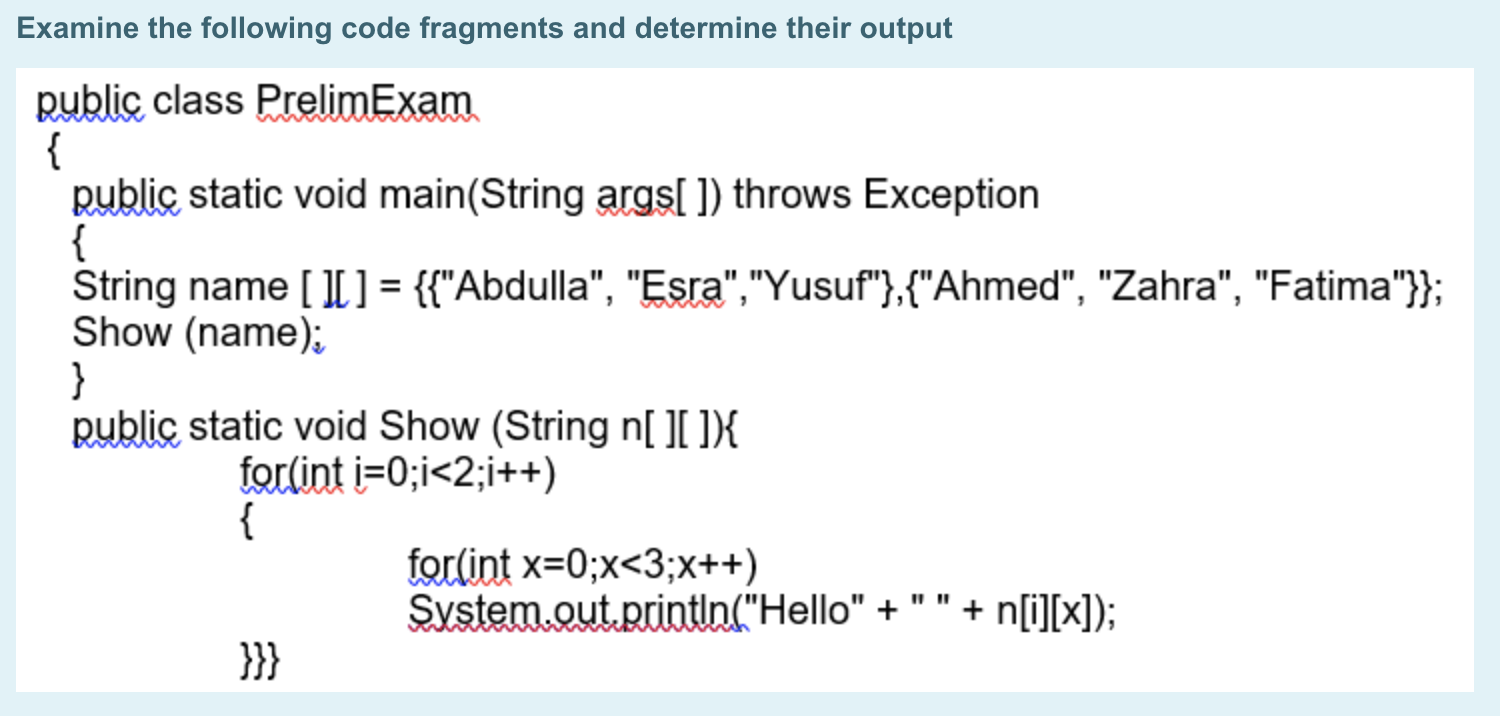 Examine the following code fragments and determine their output

public class PrelimExam
{
public static void main(String args[ ]) throws Exception
{
String name [ ][ ] = {{"Abdulla", "Esra","Yusuf"},{"Ahmed", "Zahra", "Fatima"}};
Show (name);
}
public static void Show (String n[ ][ ]){
for(int i=0;i<2;i++)
{
for(int x=0;x<3;x++)
System.out.println("Hello" + " " + n[i][x]);
}}}